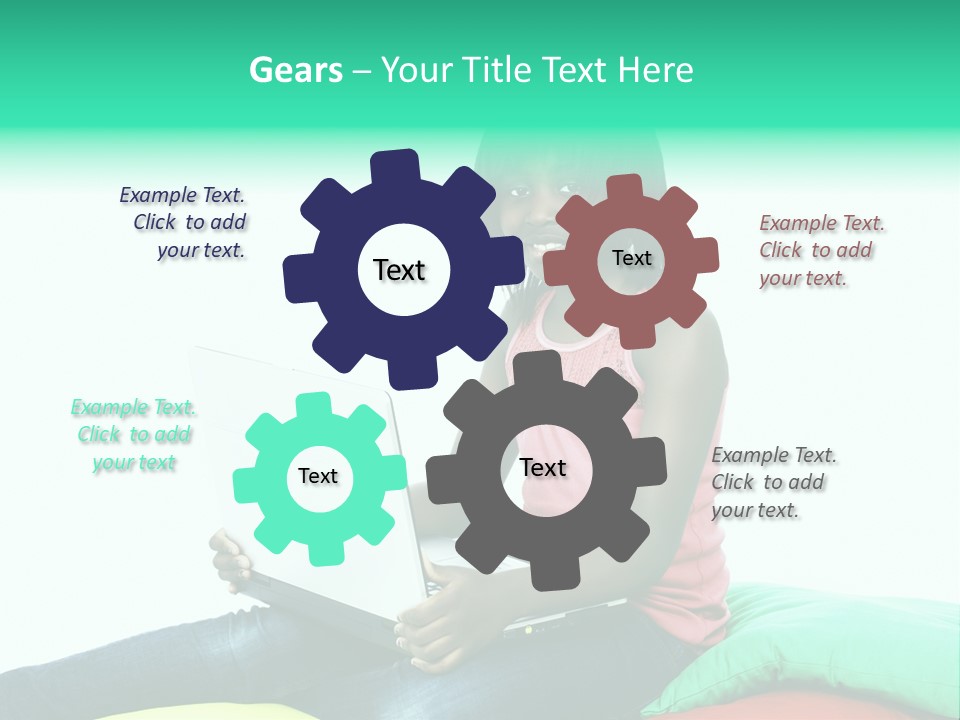 Gears – Your Title Text Here

Example Text. Click to add your text.

Text

Text

Example Text. Click to add your text.

Example Text. Click to add your text

Text

Text

Example Text. Click to add your text.